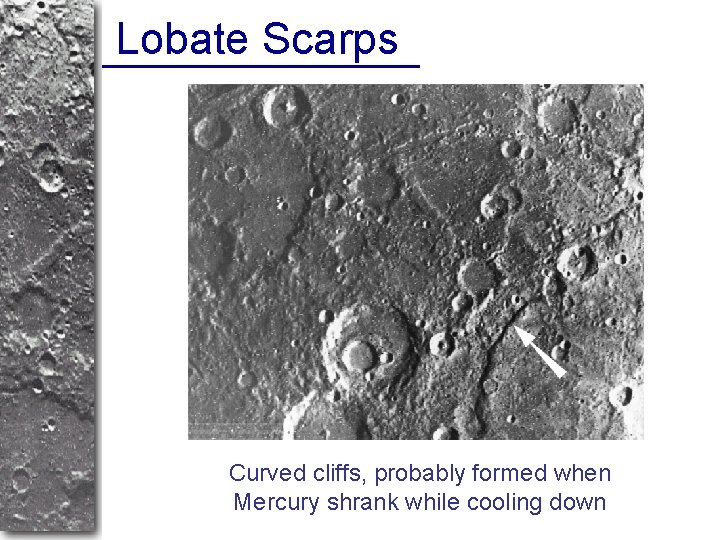 Lobate Scarps

Curved cliffs, probably formed when Mercury shrank while cooling down